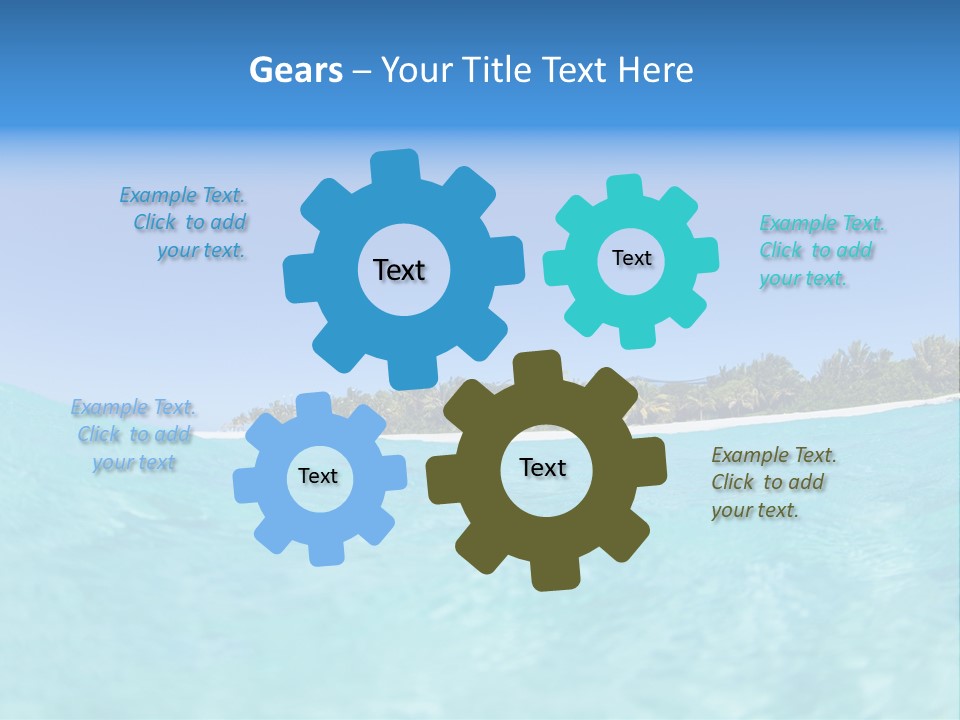 Gears – Your Title Text Here

Example Text. Click to add your text.

Text

Text

Example Text. Click to add your text.

Example Text. Click to add your text

Text

Text

Example Text. Click to add your text.